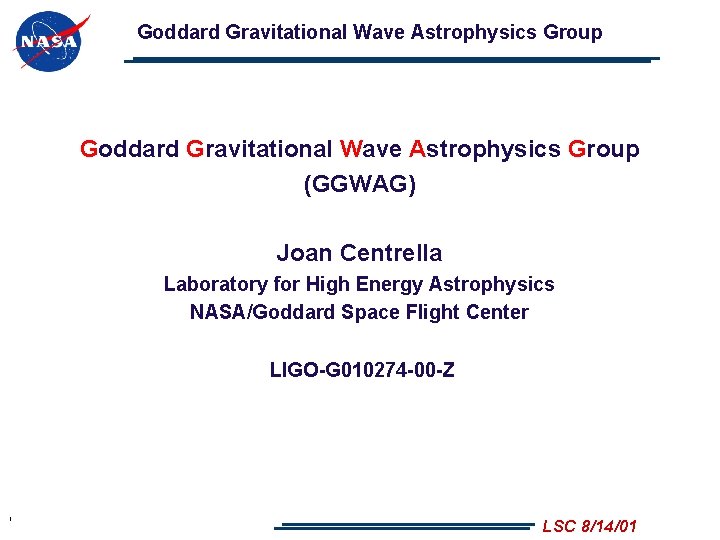 NASA

Goddard Gravitational Wave Astrophysics Group

Goddard Gravitational Wave Astrophysics Group (GGWAG)

Joan Centrella
Laboratory for High Energy Astrophysics
NASA/Goddard Space Flight Center

LIGO-G010274-00-Z

LSC 8/14/01